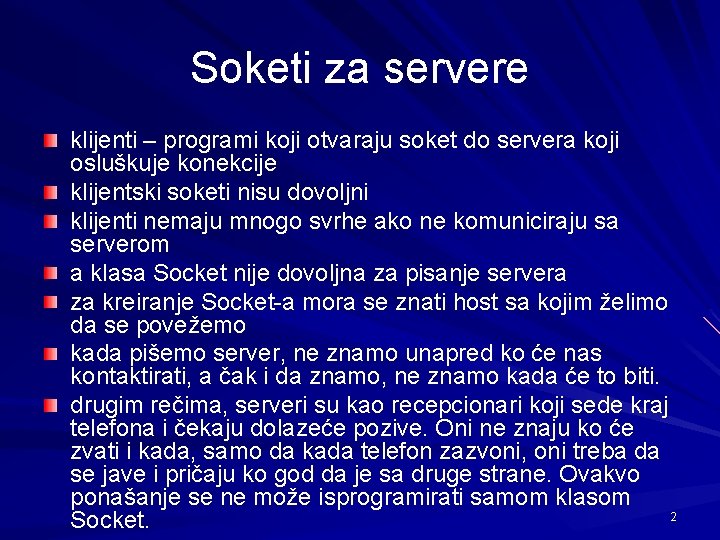 Soketi za servere

klijenti – programi koji otvaraju soket do servera koji osluškuje konekcije

klijentski soketi nisu dovoljni

klijenti nemaju mnogo svrhe ako ne komuniciraju sa serverom

a klasa Socket nije dovoljna za pisanje servera

za kreiranje Socket-a mora se znati host sa kojim želimo da se povežemo

kada pišemo server, ne znamo unapred ko će nas kontaktirati, a čak i da znamo, ne znamo kada će to biti.

drugim rečima, serveri su kao recepcionari koji sede kraj telefona i čekaju dolazeće pozive. Oni ne znaju ko će zvati i kada, samo da kada telefon zazvoni, oni treba da se jave i pričaju ko god da je sa druge strane. Ovakvo ponašanje se ne može isprogramirati samom klasom Socket.

2